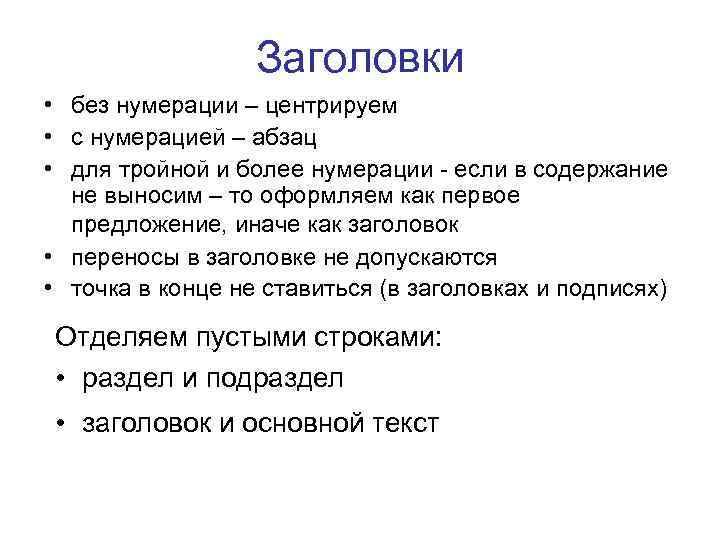 Заголовки

• без нумерации – центрируем
• с нумерацией – абзац
• для тройной и более нумерации - если в содержание не выносим – то оформляем как первое предложение, иначе как заголовок
• переносы в заголовке не допускаются
• точка в конце не ставиться (в заголовках и подписях)

Отделяем пустыми строками:
• раздел и подраздел
• заголовок и основной текст